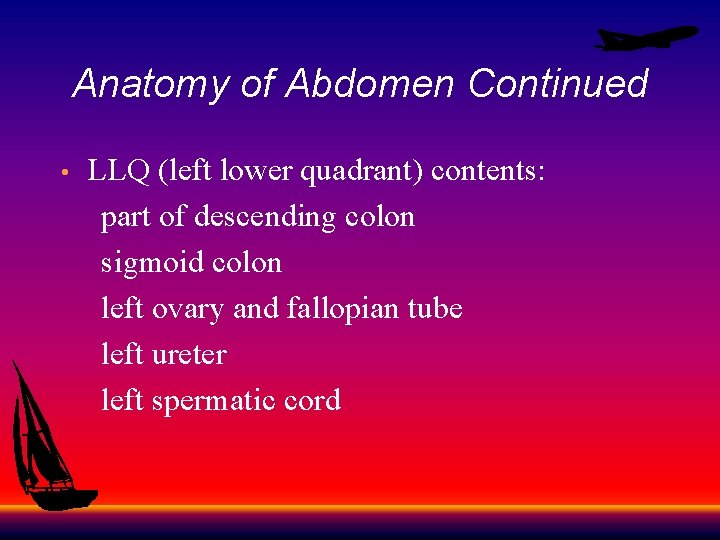 Anatomy of Abdomen Continued

• LLQ (left lower quadrant) contents:
part of descending colon
sigmoid colon
left ovary and fallopian tube
left ureter
left spermatic cord